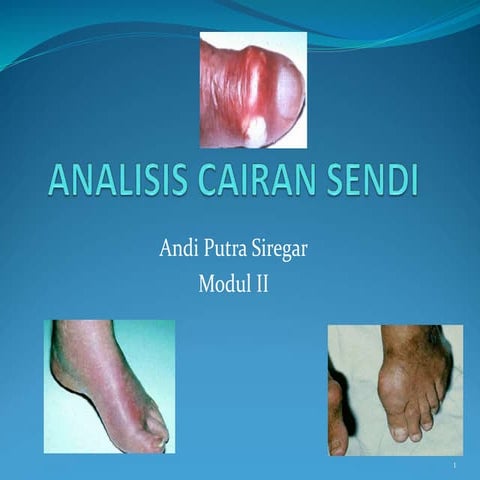 ANALISIS CAIRAN SENDI

Andi Putra Siregar

Modul II

1